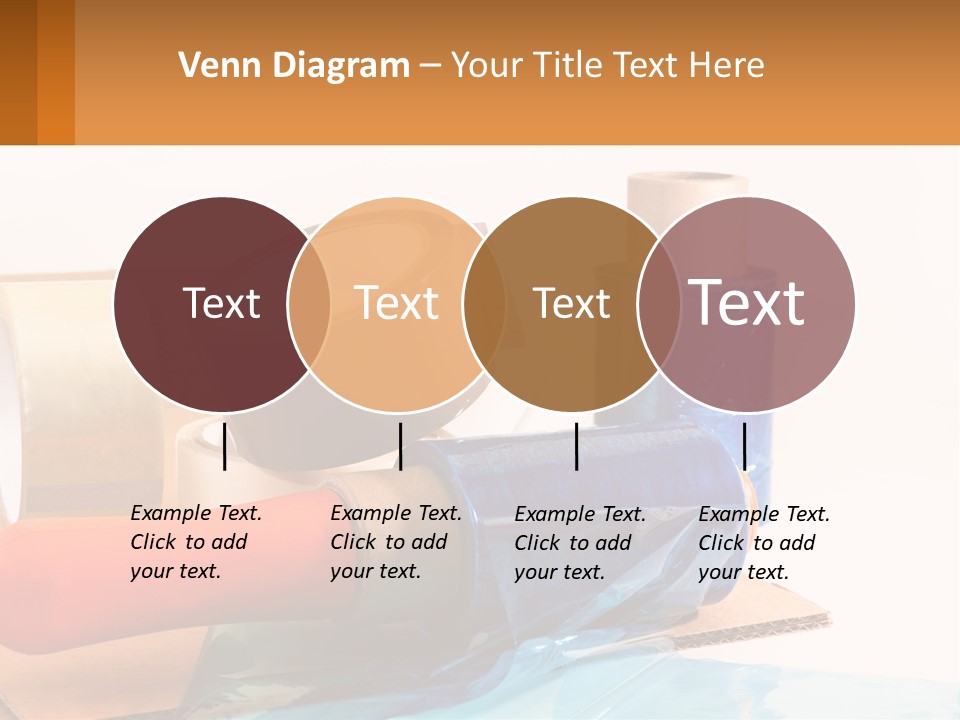 Venn Diagram – Your Title Text Here

Text

Text

Text

Text

Example Text. Click to add your text.

Example Text. Click to add your text.

Example Text. Click to add your text.

Example Text. Click to add your text.